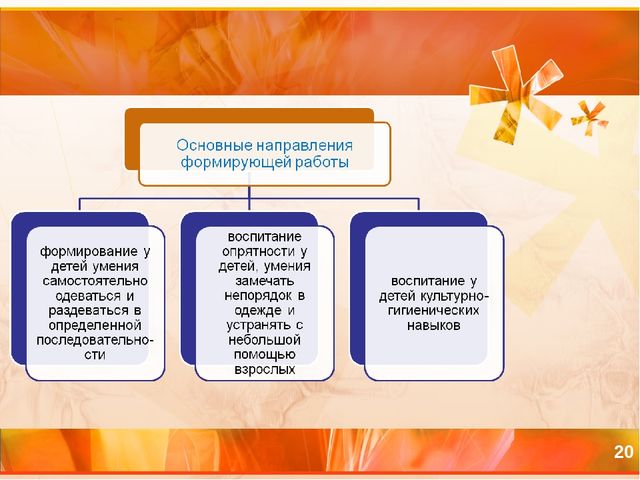 Основные направления формирующей работы

формирование у детей умения самостоятельно одеваться и раздеваться в определенной последовательности

воспитание опрятности у детей, умения замечать непорядок в одежде и устранять с небольшой помощью взрослых

воспитание у детей культурно-гигиенических навыков

20